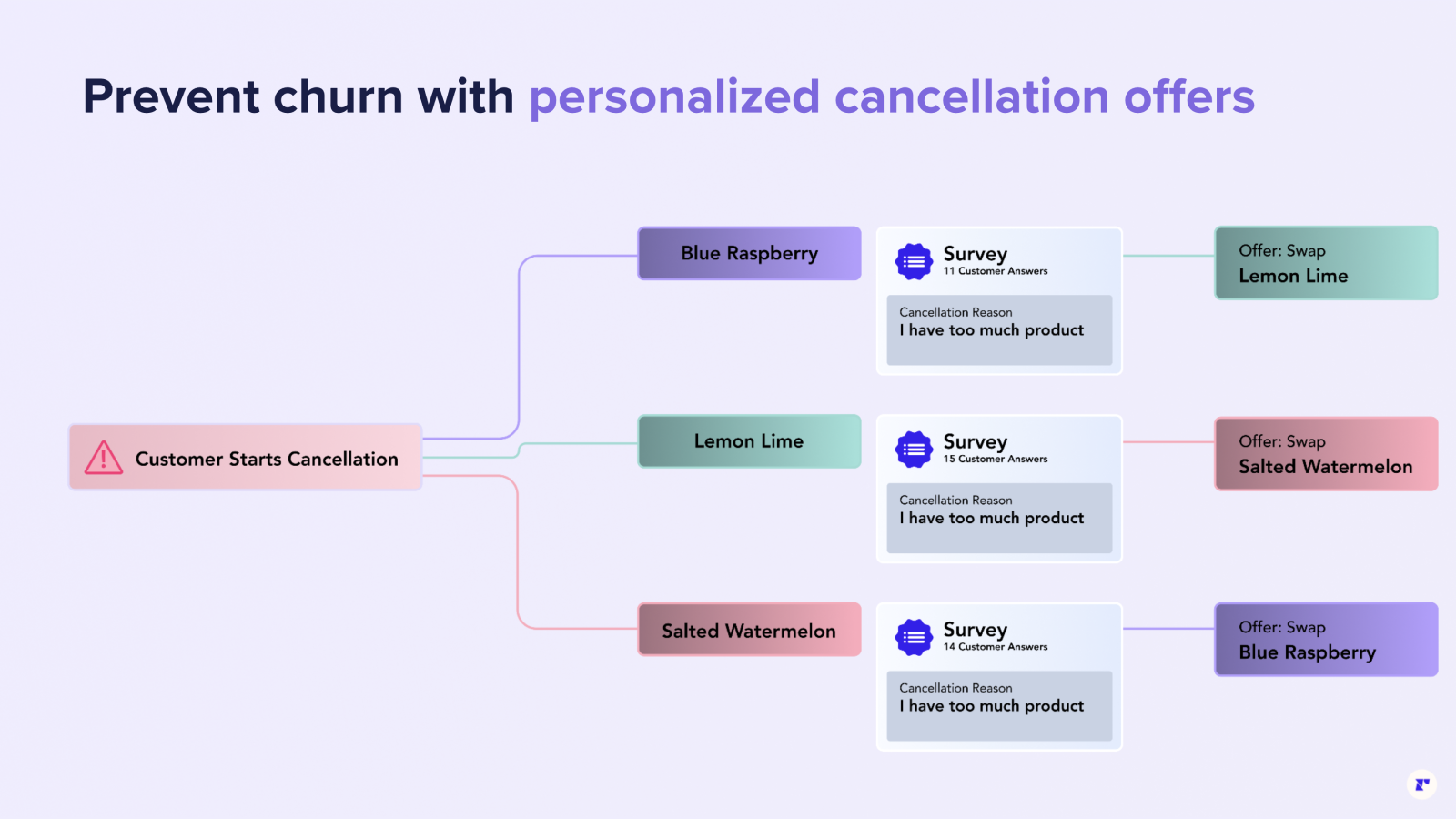 Prevent churn with personalized cancellation offers

Customer Starts Cancellation

Blue Raspberry

Survey
11 Customer Answers

Cancellation Reason
I have too much product

Offer: Swap
Lemon Lime

Lemon Lime

Survey
15 Customer Answers

Cancellation Reason
I have too much product

Offer: Swap
Salted Watermelon

Salted Watermelon

Survey
14 Customer Answers

Cancellation Reason
I have too much product

Offer: Swap
Blue Raspberry